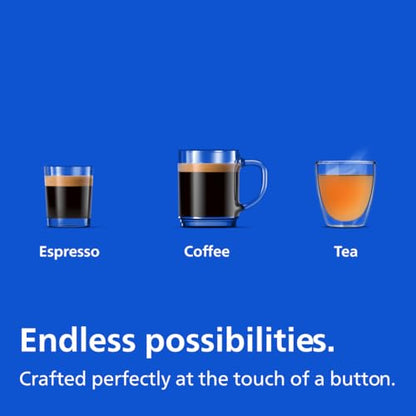 Espresso

Coffee

Tea

Endless possibilities.

Crafted perfectly at the touch of a button.